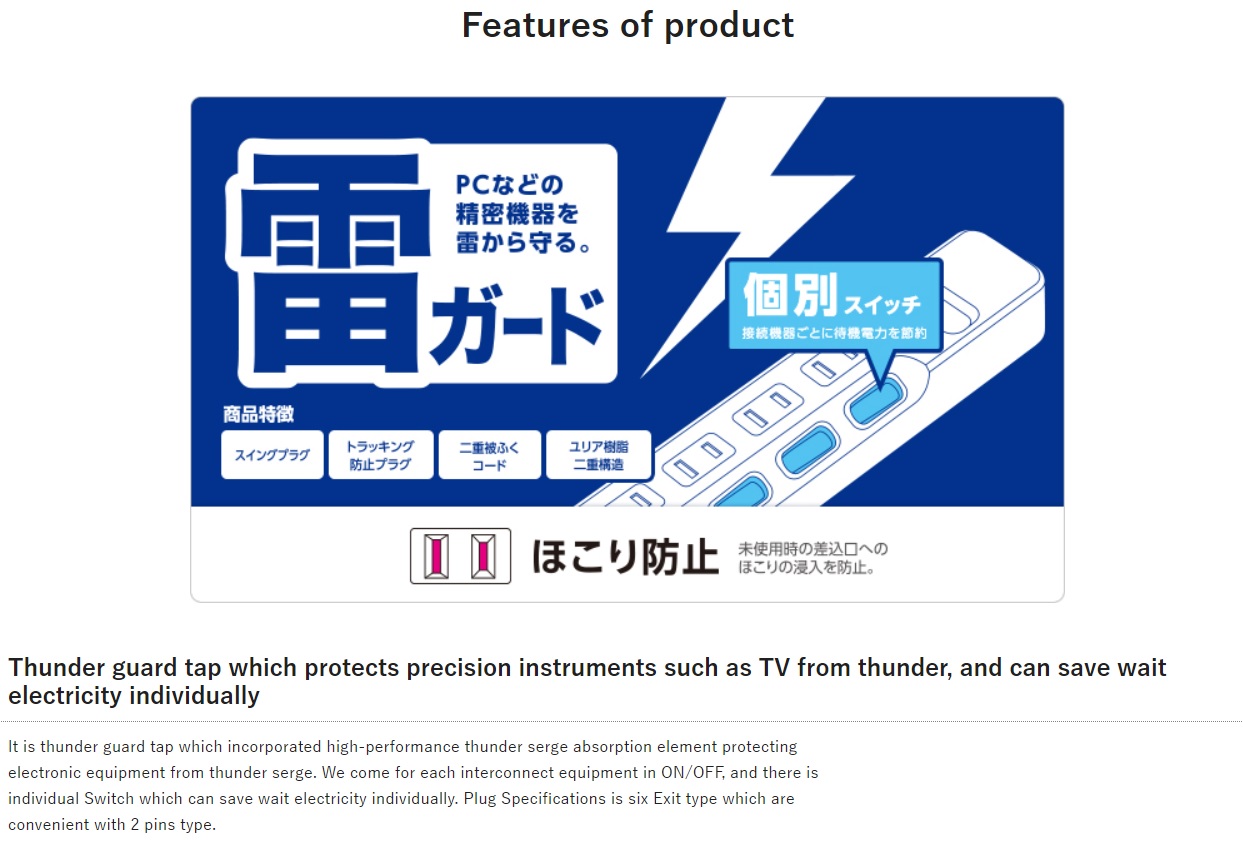 Features of product

雷ガード

PCなどの精密機器を雷から守る。

個別スイッチ
接続機器ごとに待機電力を節約

商品特徴

スイングプラグ

トラッキング防止プラグ

二重被ふくコード

ユリア樹脂二重構造

ほこり防止

未使用時の差込口へのほこりの浸入を防止。

Thunder guard tap which protects precision instruments such as TV from thunder, and can save wait electricity individually

It is thunder guard tap which incorporated high-performance thunder serge absorption element protecting electronic equipment from thunder serge. We come for each interconnect equipment in ON/OFF, and there is individual Switch which can save wait electricity individually. Plug Specifications is six Exit type which are convenient with 2 pins type.